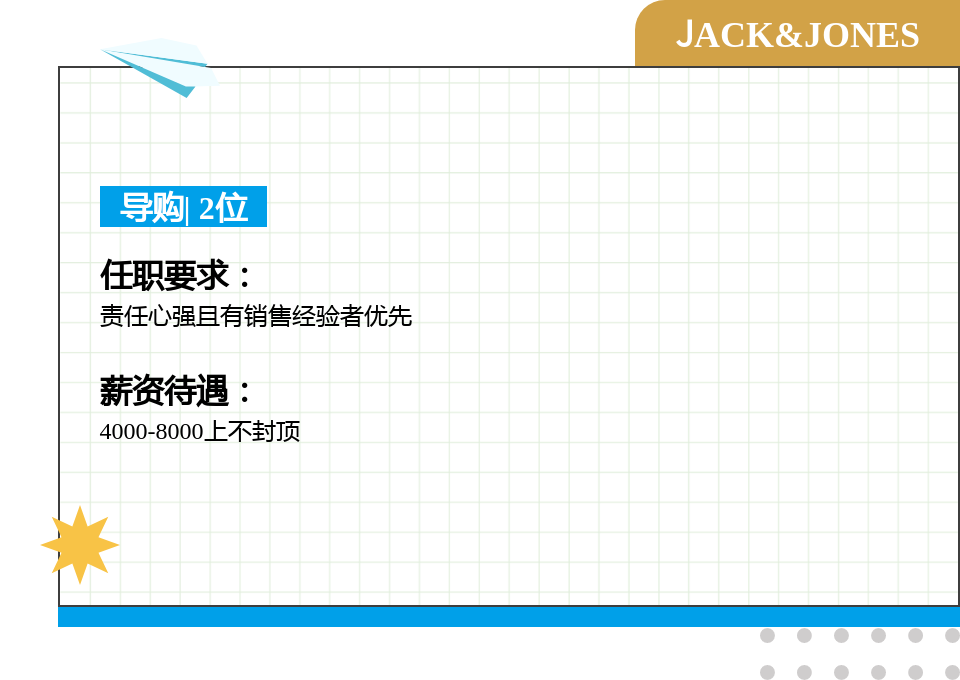 JACK&JONES

导购| 2位

任职要求：
责任心强且有销售经验者优先

薪资待遇：
4000-8000上不封顶